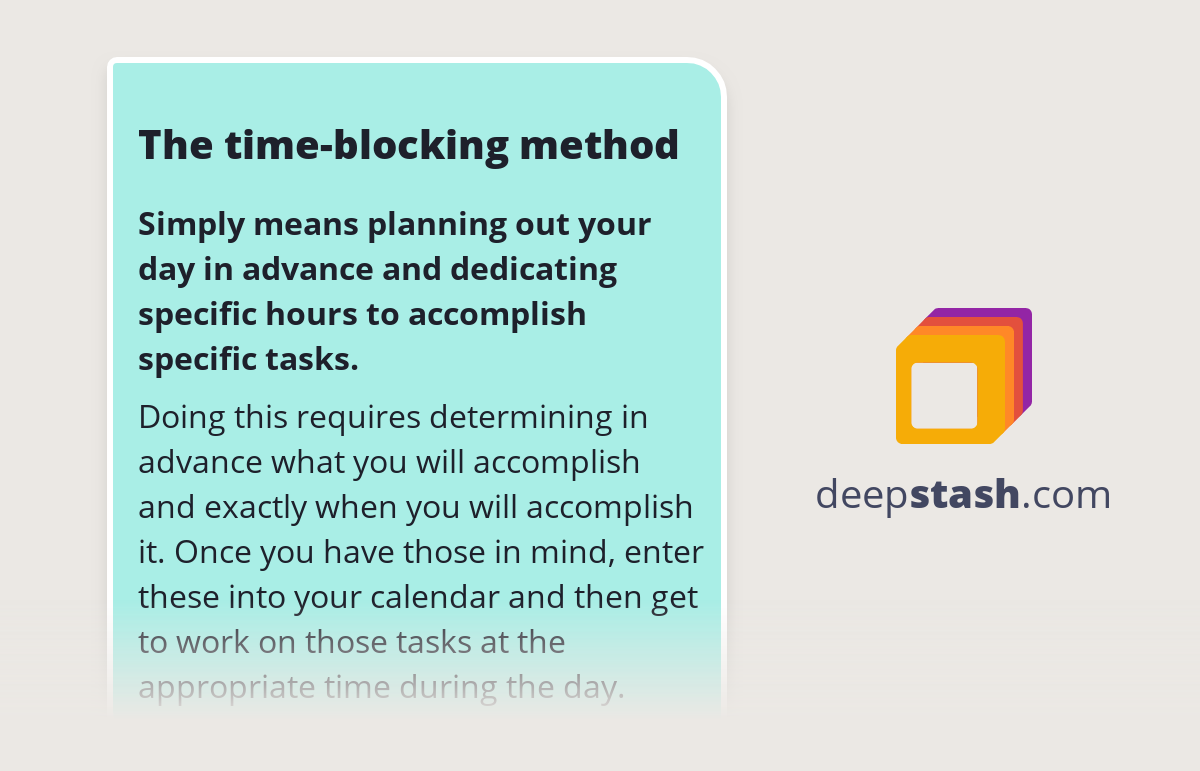 The time-blocking method

Simply means planning out your day in advance and dedicating specific hours to accomplish specific tasks.

Doing this requires determining in advance what you will accomplish and exactly when you will accomplish it. Once you have those in mind, enter these into your calendar and then get to work on those tasks at the appropriate time during the day.

deepstash.com